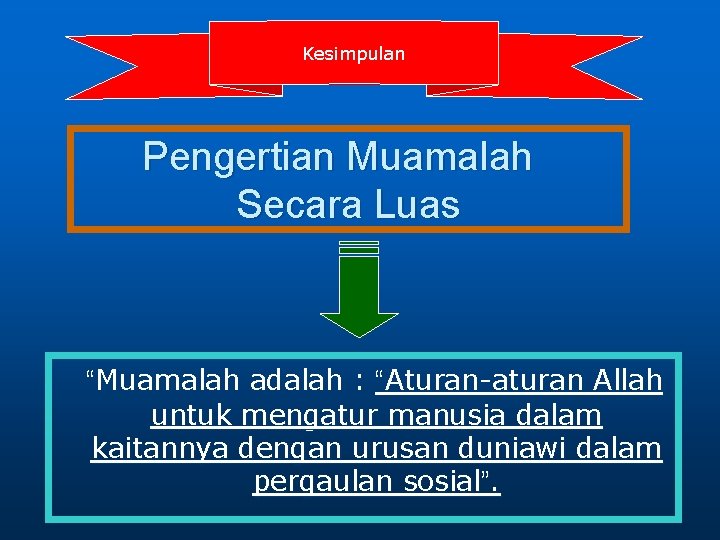 Kesimpulan

Pengertian Muamalah Secara Luas

“Muamalah adalah : “Aturan-aturan Allah untuk mengatur manusia dalam kaitannya dengan urusan duniawi dalam pergaulan sosial”.